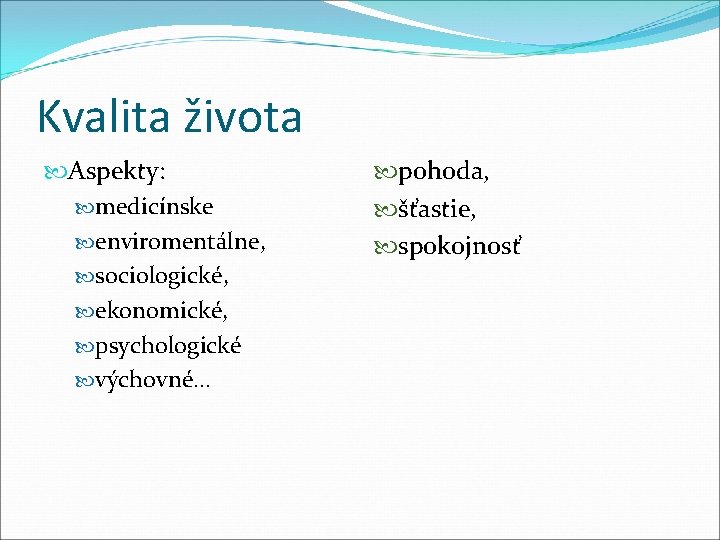 Kvalita života

Aspekty:

medicínske

enviromentálne,

sociologické,

ekonomické,

psychologické

výchovné...

pohoda,

šťastie,

spokojnosť